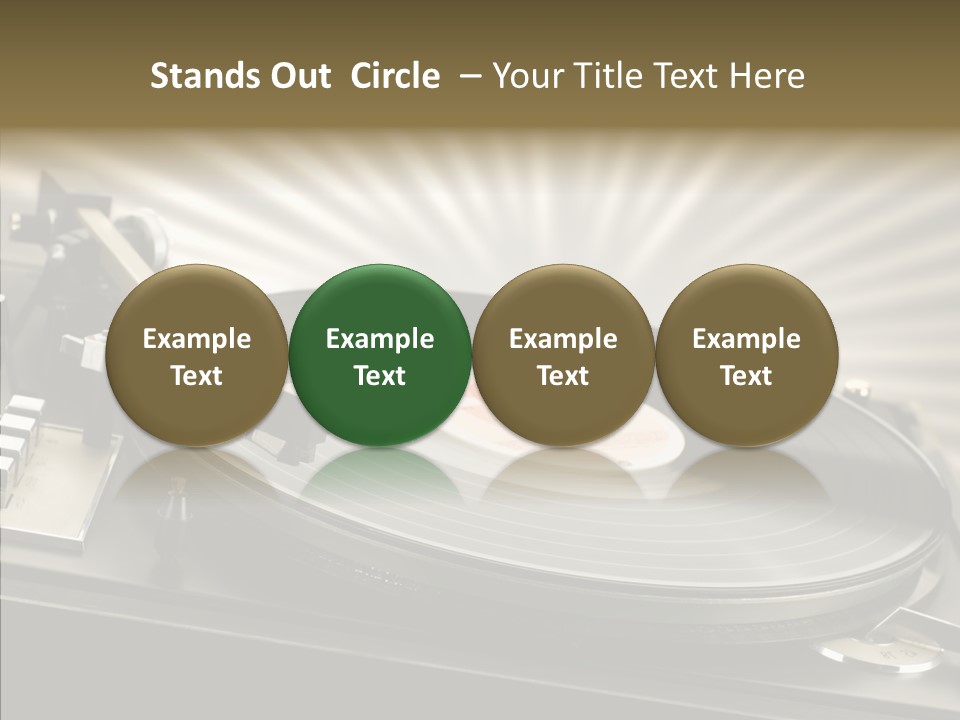 Stands Out Circle – Your Title Text Here

Example Text

Example Text

Example Text

Example Text